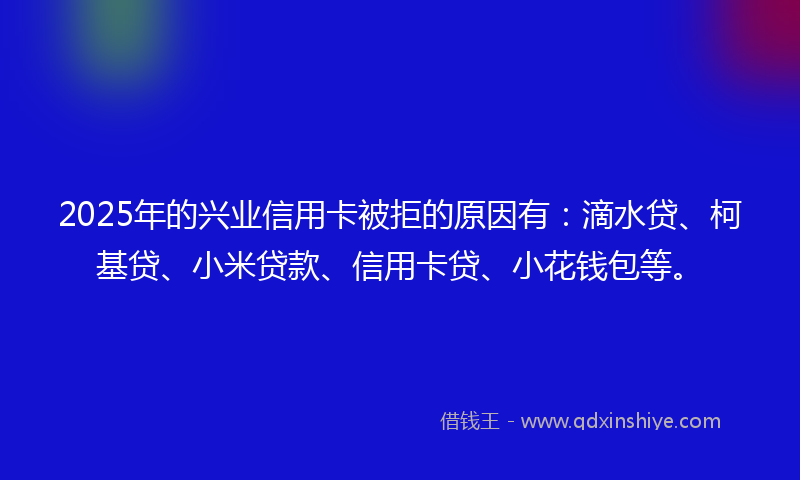 2025年的兴业信用卡被拒的原因有：滴水贷、柯基贷、小米贷款、信用卡贷、小花钱包等。

借钱王 - www.qdxinshiye.com